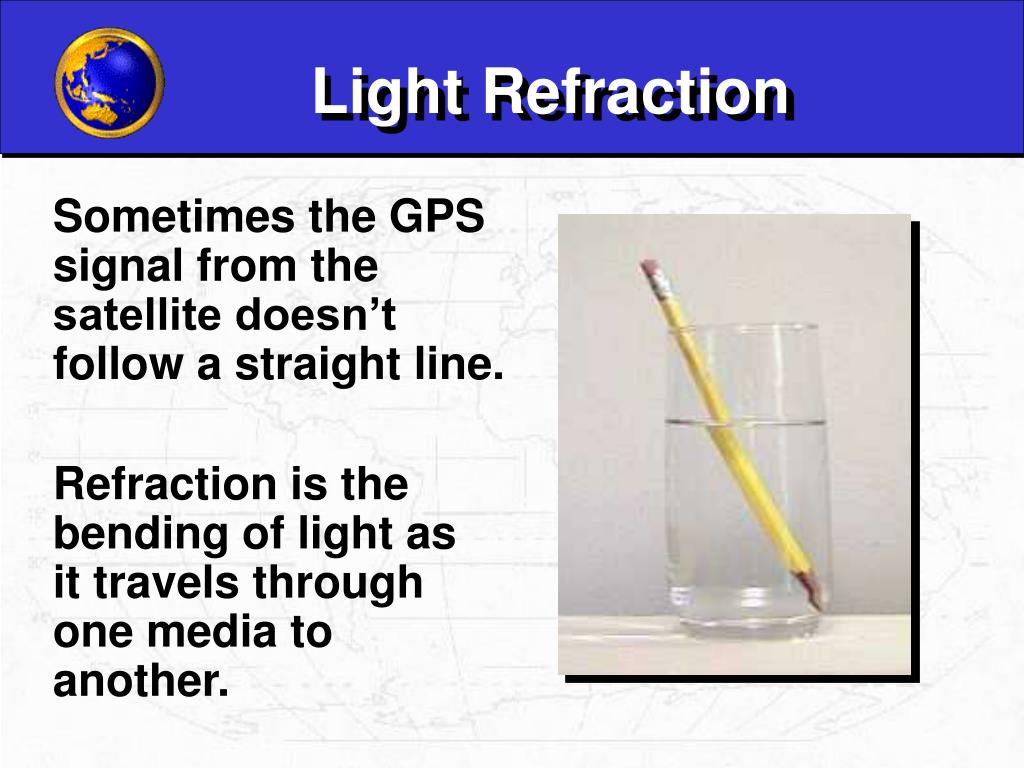 Light Refraction

Sometimes the GPS signal from the satellite doesn’t follow a straight line.

Refraction is the bending of light as it travels through one media to another.